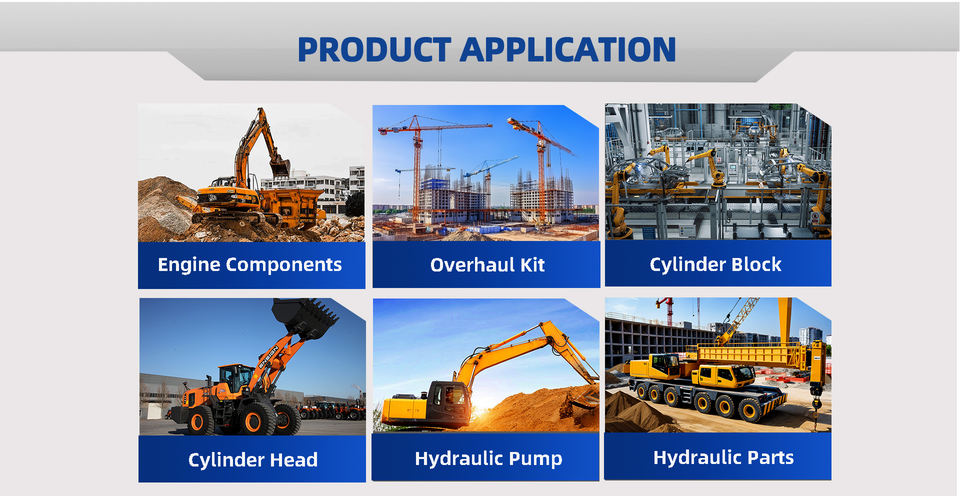 PRODUCT APPLICATION

Engine Components

Overhaul Kit

Cylinder Block

Cylinder Head

Hydraulic Pump

Hydraulic Parts